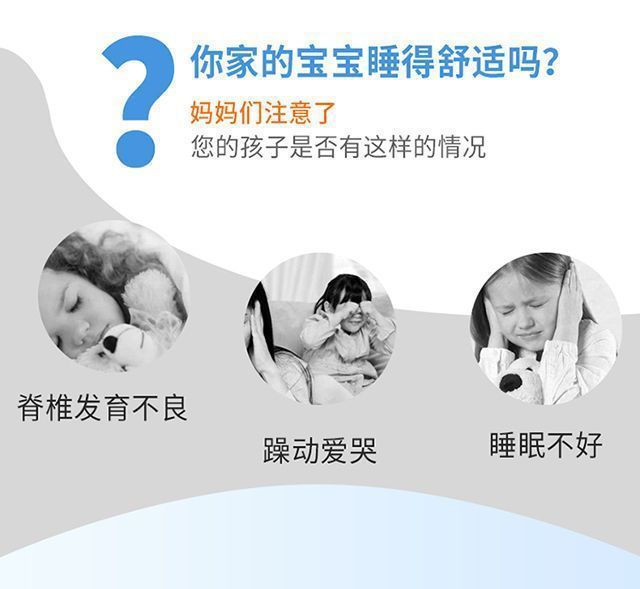 ?
你家的宝宝睡得舒适吗?
妈妈们注意了
您的孩子是否有这样的情况

脊椎发育不良

躁动爱哭

睡眠不好